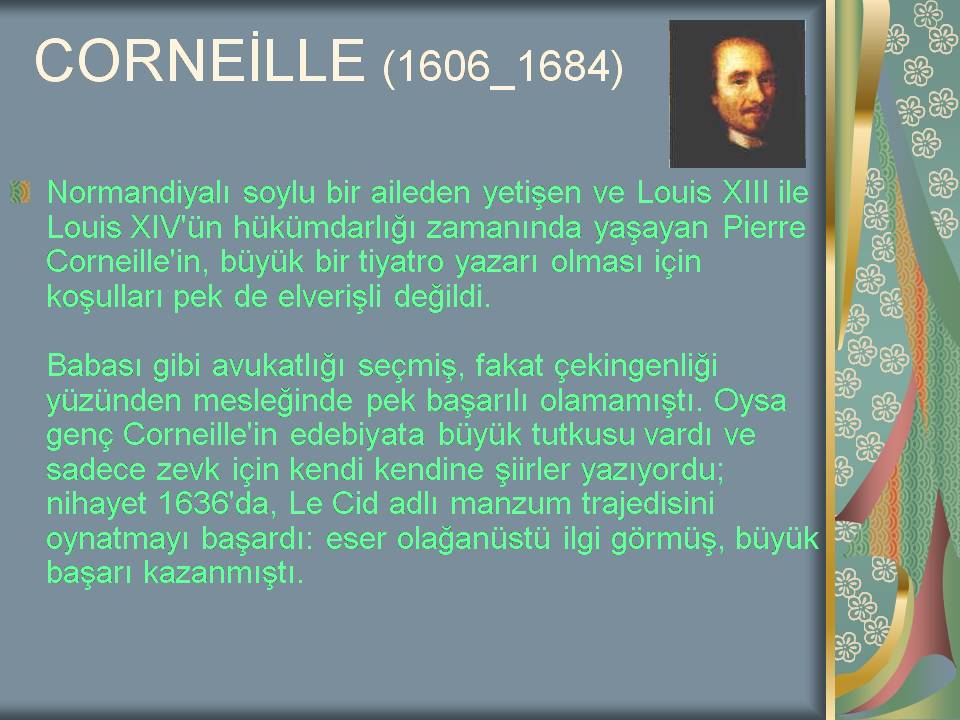 CORNEİLLE (1606_1684)

Normandiyalı soylu bir aileden yetişen ve Louis XIII ile Louis XIV'ün hükümdarlığı zamanında yaşayan Pierre Corneille'in, büyük bir tiyatro yazarı olması için koşulları pek de elverişli değildi.

Babası gibi avukatlığı seçmiş, fakat çekingenliği yüzünden mesleğinde pek başarılı olamamıştı. Oysa genç Corneille'in edebiyata büyük tutkusu vardı ve sadece zevk için kendi kendine şiirler yazıyordu; nihayet 1636'da, Le Cid adlı manzum trajedisini oynatmayı başardı: eser olağanüstü ilgi görmüş, büyük başarı kazanmıştı.